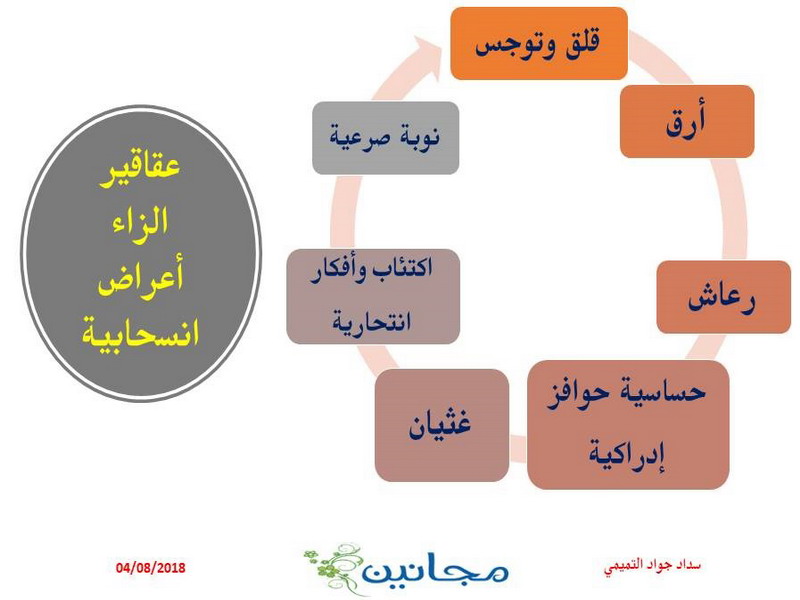 عقاقير
الزاء
أعراض
انسحابية

قلق وتوجس

أرق

رعاش

حساسية حوافز إدراكية

غثيان

اكتئاب وأفكار انتحارية

نوبة صرعية

سداد جواد التميمي

مجانين

04/08/2018